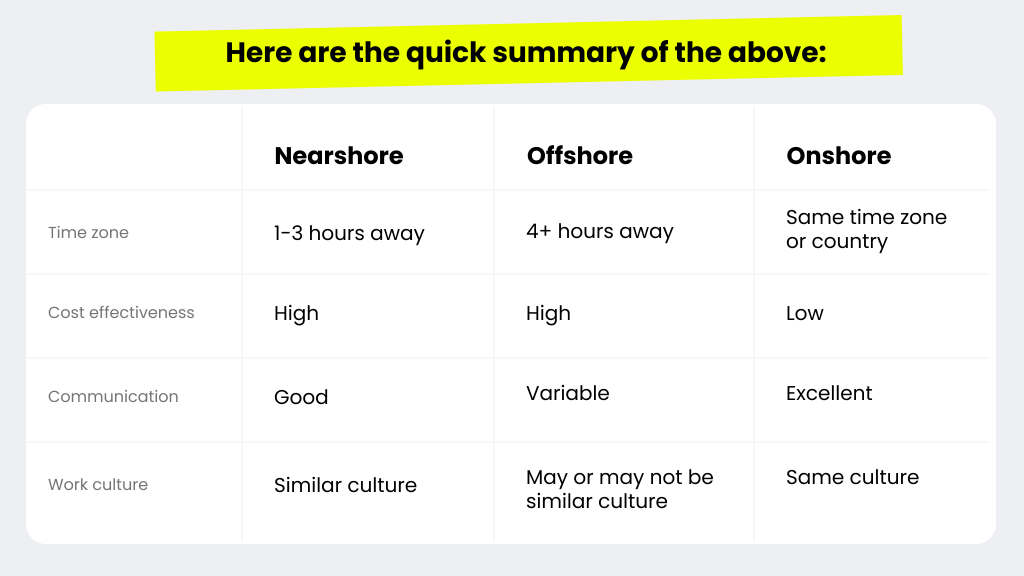 Here are the quick summary of the above:

| | Nearshore | Offshore | Onshore |
|---|---|---|---|
| Time zone | 1-3 hours away | 4+ hours away | Same time zone or country |
| Cost effectiveness | High | High | Low |
| Communication | Good | Variable | Excellent |
| Work culture | Similar culture | May or may not be similar culture | Same culture |